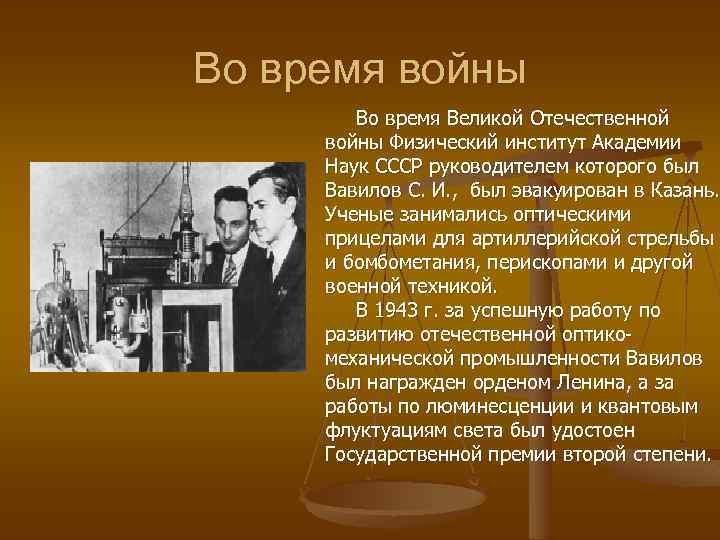 Во время войны

Во время Великой Отечественной войны Физический институт Академии Наук СССР руководителем которого был Вавилов С. И., был эвакуирован в Казань. Ученые занимались оптическими прицелами для артиллерийской стрельбы и бомбометания, перископами и другой военной техникой.

В 1943 г. за успешную работу по развитию отечественной оптико-механической промышленности Вавилов был награжден орденом Ленина, а за работы по люминесценции и квантовым флуктуациям света был удостоен Государственной премии второй степени.